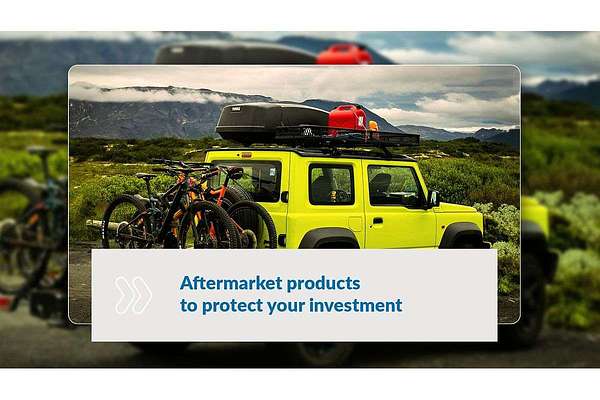 Aftermarket products
to protect your investment